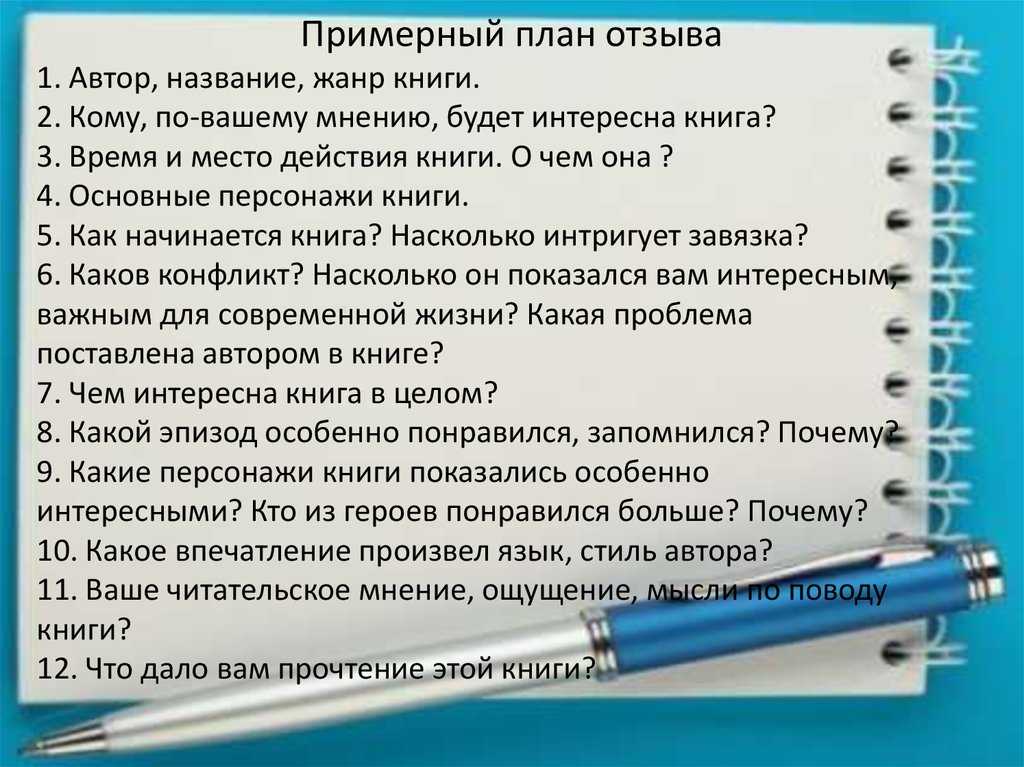 Примерный план отзыва

1. Автор, название, жанр книги.
2. Кому, по-вашему мнению, будет интересна книга?
3. Время и место действия книги. О чем она ?
4. Основные персонажи книги.
5. Как начинается книга? Насколько интригует завязка?
6. Каков конфликт? Насколько он показался вам интересным, важным для современной жизни? Какая проблема поставлена автором в книге?
7. Чем интересна книга в целом?
8. Какой эпизод особенно понравился, запомнился? Почему?
9. Какие персонажи книги показались особенно интересными? Кто из героев понравился больше? Почему?
10. Какое впечатление произвел язык, стиль автора?
11. Ваше читательское мнение, ощущение, мысли по поводу книги?
12. Что дало вам прочтение этой книги?